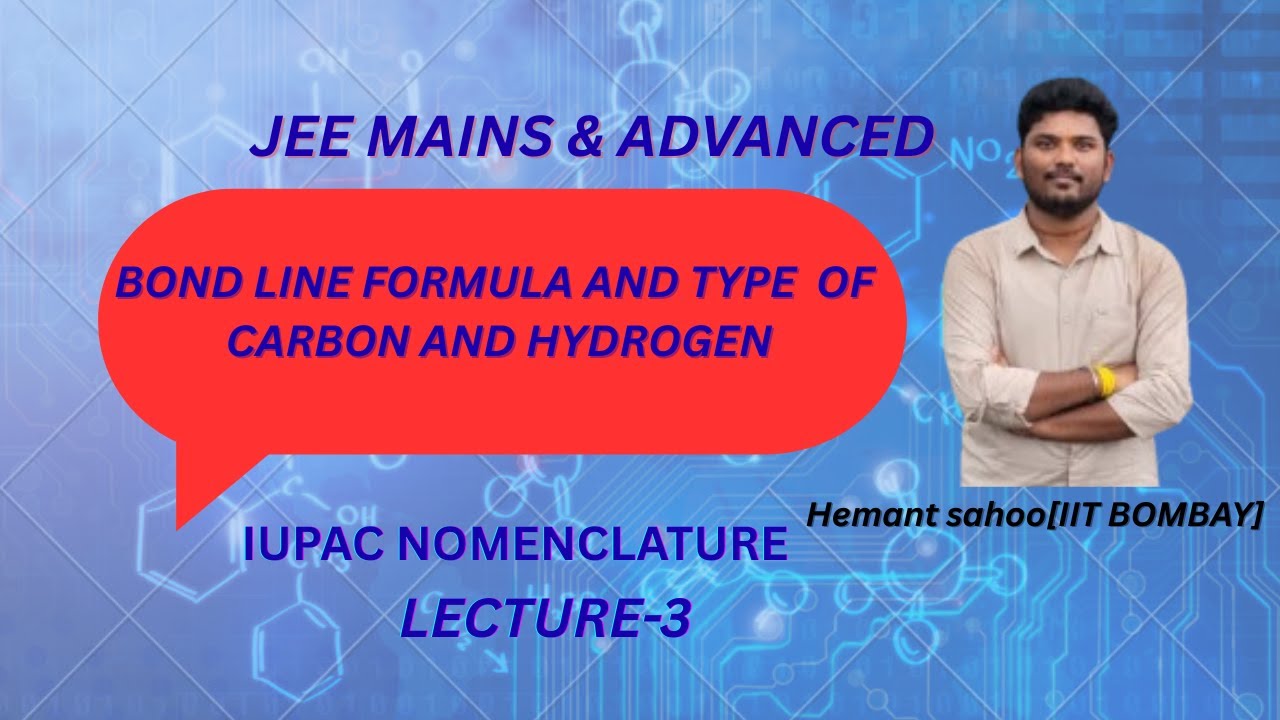 JEE MAINS & ADVANCED

BOND LINE FORMULA AND TYPE OF CARBON AND HYDROGEN

Hemant sahoo[IIT BOMBAY]

IUPAC NOMENCLATURE

LECTURE-3